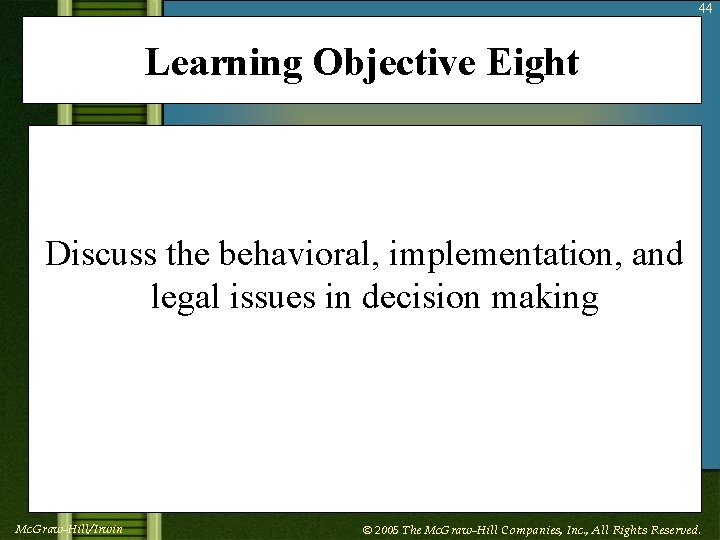 44

Learning Objective Eight

Discuss the behavioral, implementation, and legal issues in decision making

McGraw-Hill/Irwin

© 2005 The McGraw-Hill Companies, Inc., All Rights Reserved.